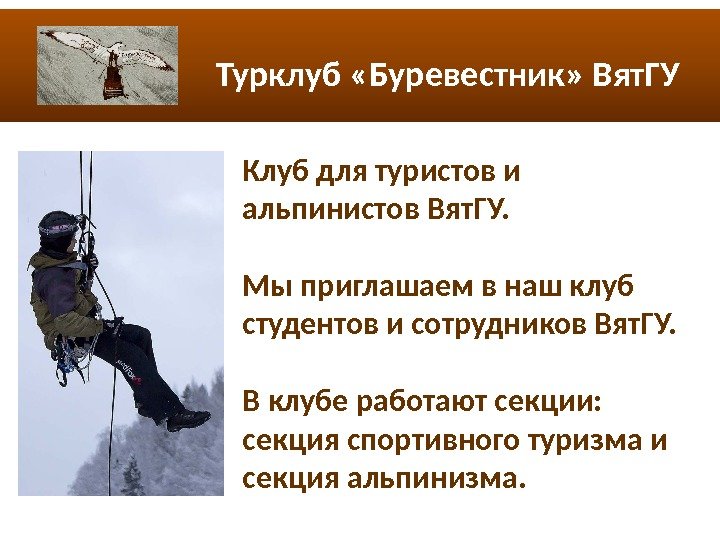 Турклуб «Буревестник» ВятГУ

Клуб для туристов и альпинистов ВятГУ.

Мы приглашаем в наш клуб студентов и сотрудников ВятГУ.

В клубе работают секции: секция спортивного туризма и секция альпинизма.